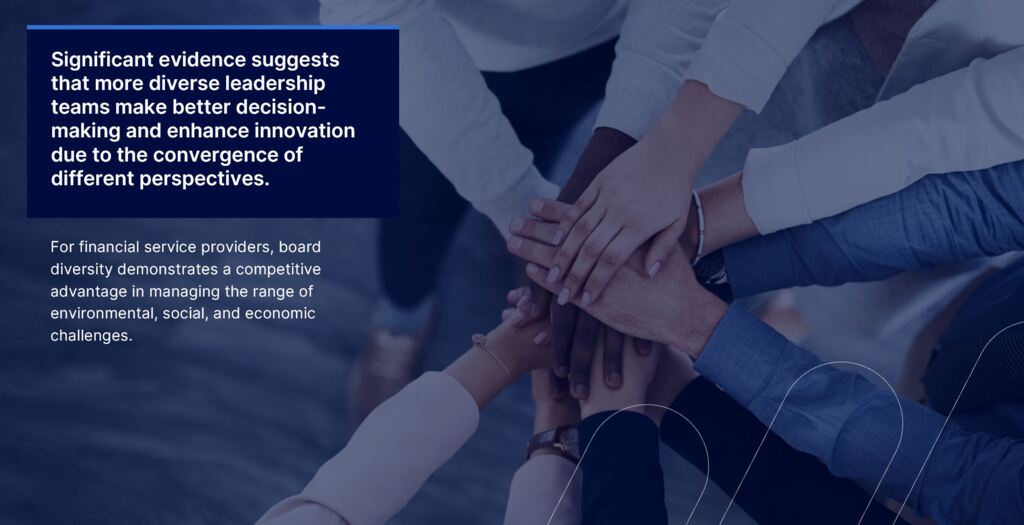 Significant evidence suggests that more diverse leadership teams make better decision-making and enhance innovation due to the convergence of different perspectives.

For financial service providers, board diversity demonstrates a competitive advantage in managing the range of environmental, social, and economic challenges.